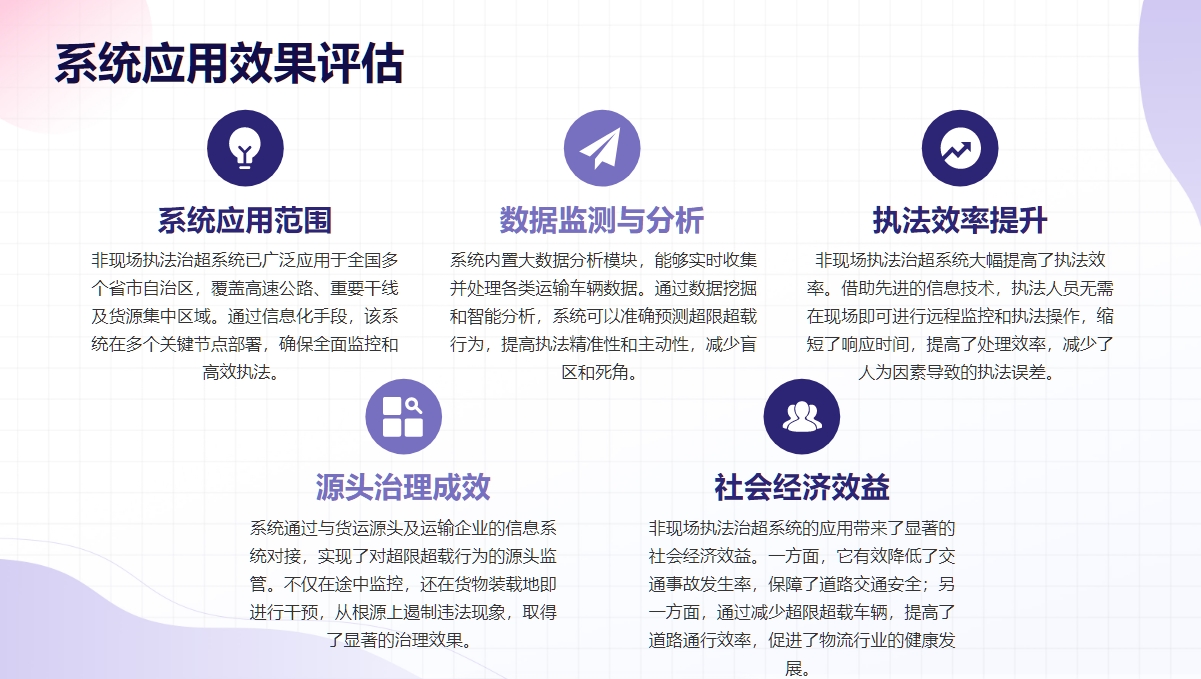 系统应用效果评估

系统应用范围

非现场执法治超系统已广泛应用于全国多个省市自治区，覆盖高速公路、重要干线及货源集中区域。通过信息化手段，该系统在多个关键节点部署，确保全面监控和高效执法。

数据监测与分析

系统内置大数据分析模块，能够实时收集并处理各类运输车辆数据。通过数据挖掘和智能分析，系统可以准确预测超限超载行为，提高执法精准性和主动性，减少盲区和死角。

执法效率提升

非现场执法治超系统大幅提高了执法效率。借助先进的信息技术，执法人员无需在现场即可进行远程监控和执法操作，缩短了响应时间，提高了处理效率，减少了人为因素导致的执法误差。

源头治理成效

系统通过与货运源头及运输企业的信息系统对接，实现了对超限超载行为的源头监管。不仅在途中监控，还在货物装载地即进行干预，从根源上遏制违法现象，取得了显著的治理效果。

社会经济效益

非现场执法治超系统的应用带来了显著的社会经济效益。一方面，它有效降低了交通事故发生率，保障了道路交通安全；另一方面，通过减少超限超载车辆，提高了道路通行效率，促进了物流行业的健康发展。